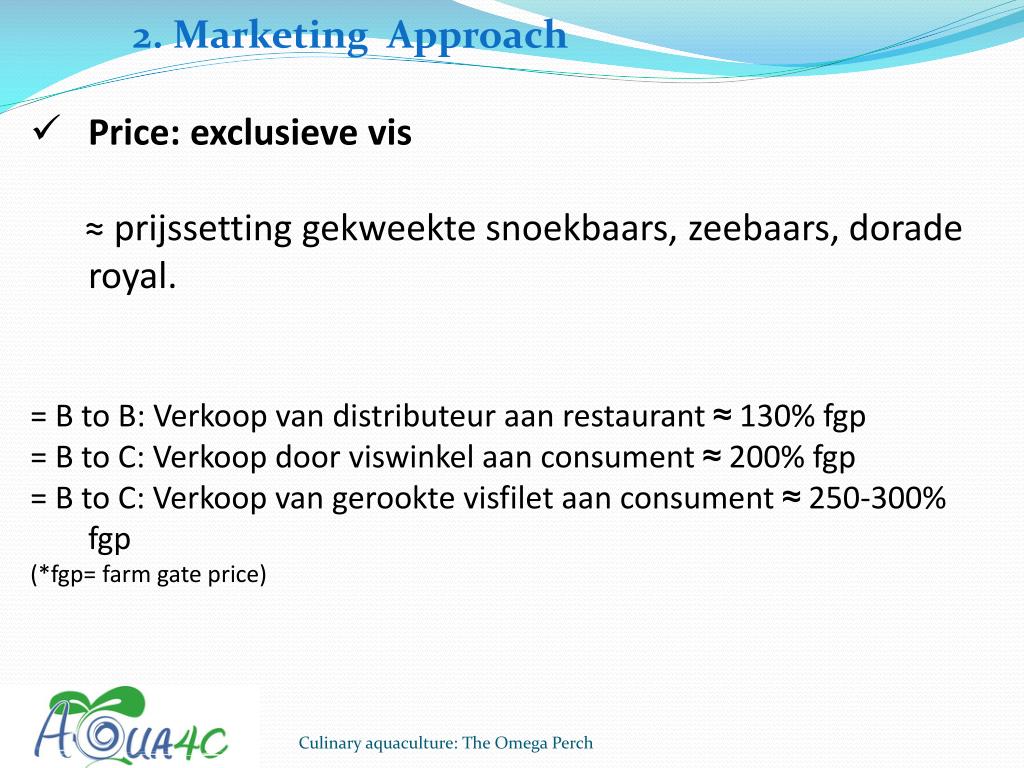 2. Marketing Approach

✓ Price: exclusieve vis

≈ prijssetting gekweekte snoekbaars, zeebaars, dorade royal.

= B to B: Verkoop van distributeur aan restaurant ≈ 130% fgp
= B to C: Verkoop door viswinkel aan consument ≈ 200% fgp
= B to C: Verkoop van gerookte visfilet aan consument ≈ 250-300% fgp
(*fgp= farm gate price)

AQUA4C

Culinary aquaculture: The Omega Perch